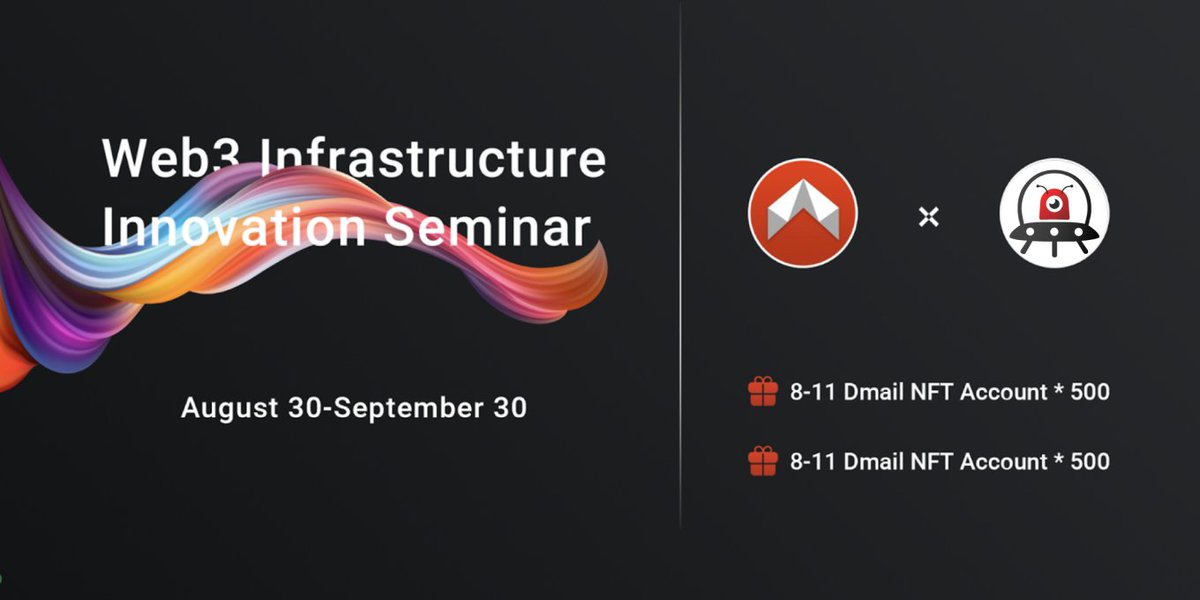 Web3 Infrastructure Innovation Seminar

August 30-September 30

×

8-11 Dmail NFT Account * 500

8-11 Dmail NFT Account * 500